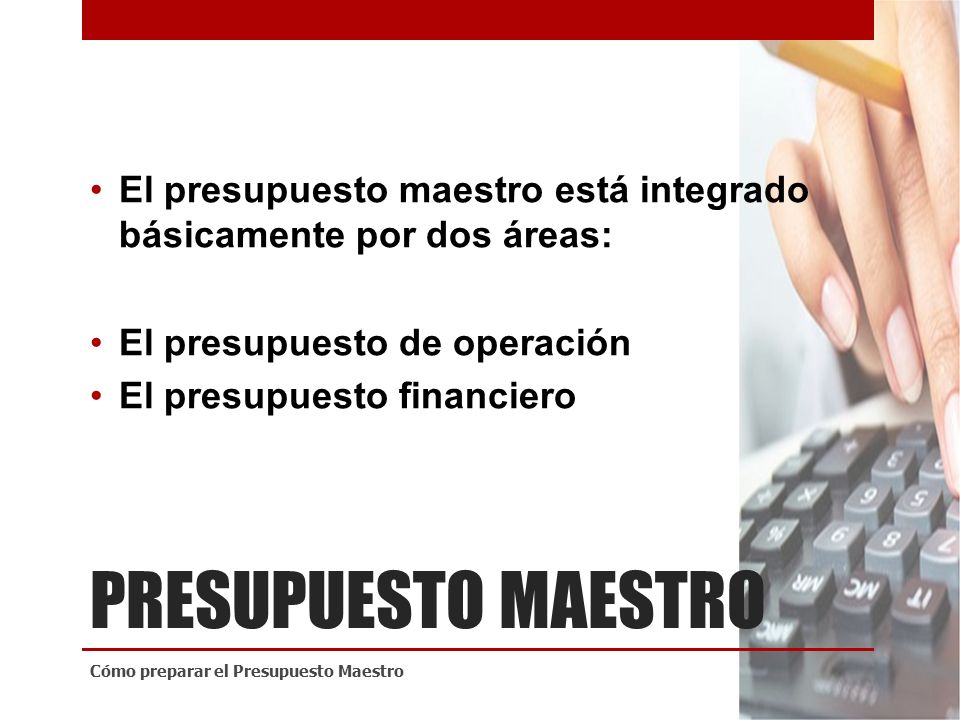 • El presupuesto maestro está integrado básicamente por dos áreas:

• El presupuesto de operación
• El presupuesto financiero

PRESUPUESTO MAESTRO

Cómo preparar el Presupuesto Maestro